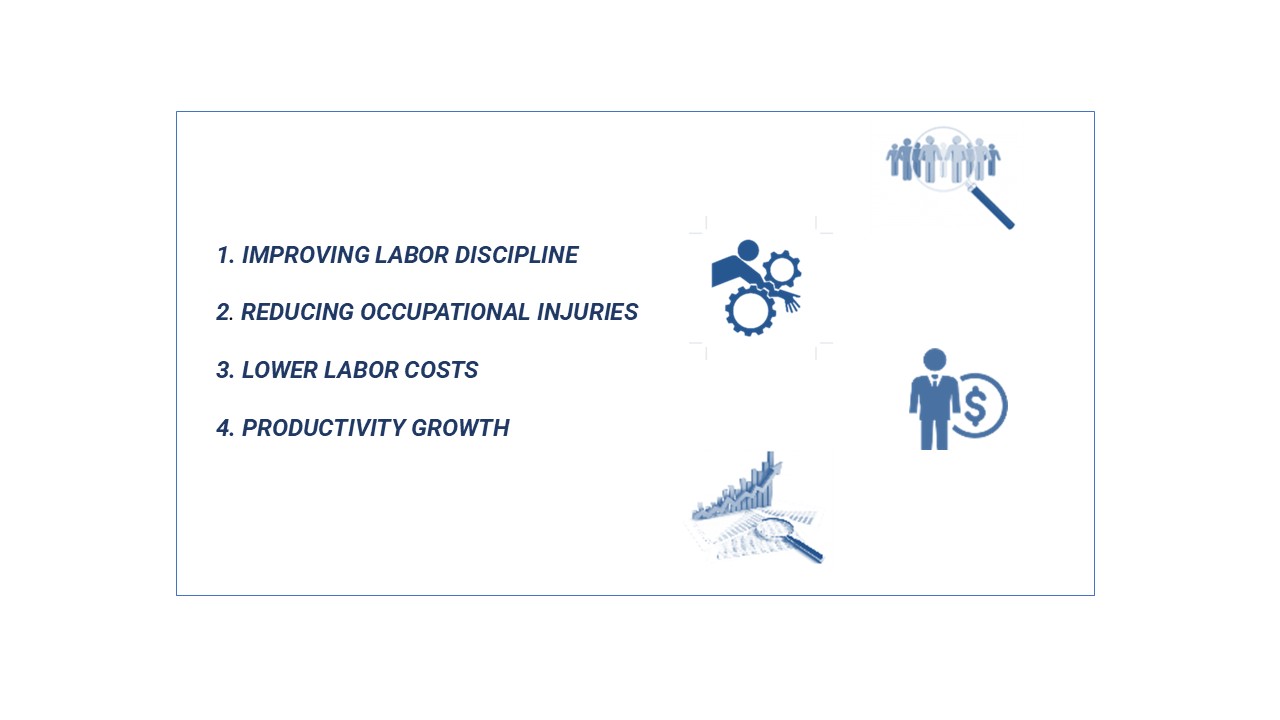 1. IMPROVING LABOR DISCIPLINE

2. REDUCING OCCUPATIONAL INJURIES

3. LOWER LABOR COSTS

4. PRODUCTIVITY GROWTH

$